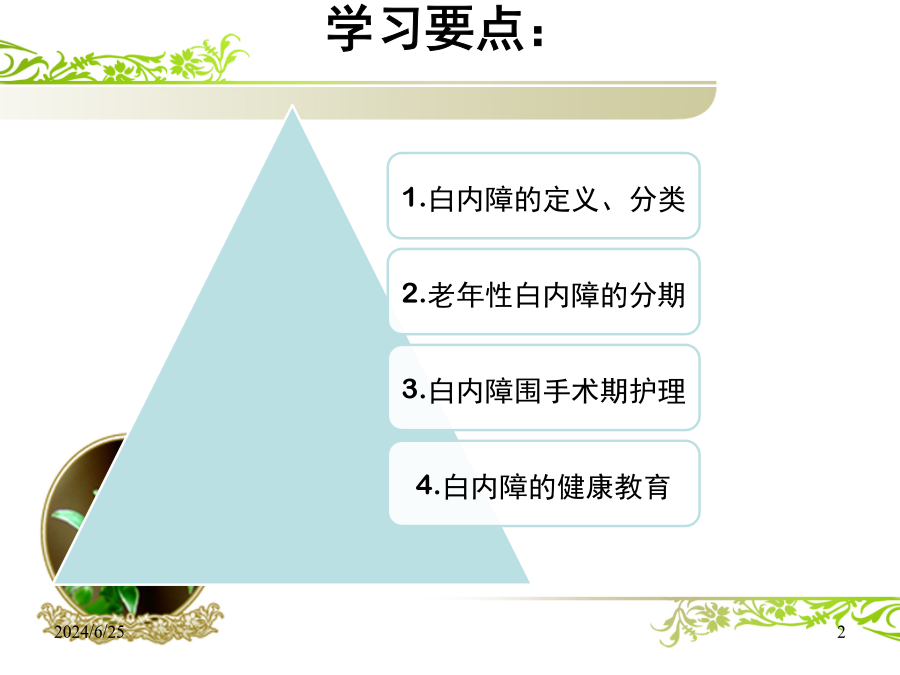 学习要点：

1.白内障的定义、分类

2.老年性白内障的分期

3.白内障围手术期护理

4.白内障的健康教育

2024/6/25

2